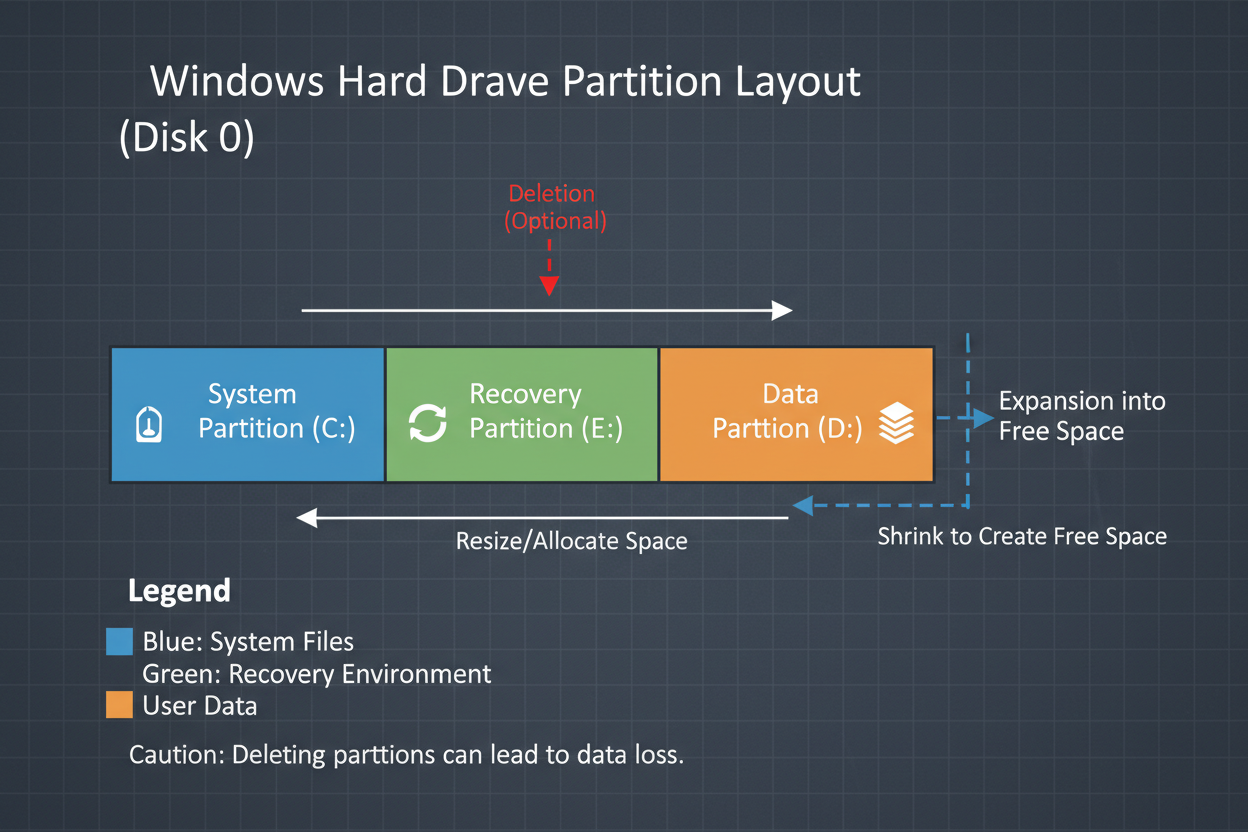 Windows Hard Drave Partition Layout
(Disk 0)

Deletion
(Optional)

System
Partition (C:)

Recovery
Partition (E:)

Data
Parttion (D:)

Expansion into
Free Space

Resize/Allocate Space

Shrink to Create Free Space

Legend

Blue: System Files
Green: Recovery Environment
User Data

Caution: Deleting parttions can lead to data loss.